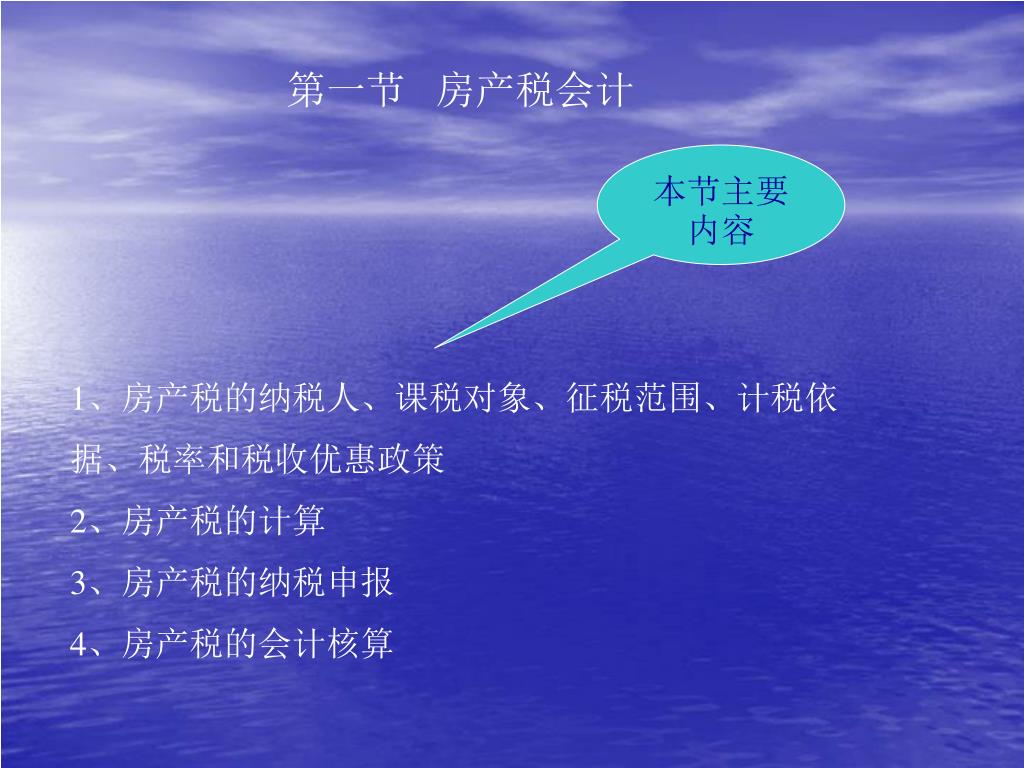 第一节　房产税会计

本节主要内容

1、房产税的纳税人、课税对象、征税范围、计税依据、税率和税收优惠政策

2、房产税的计算

3、房产税的纳税申报

4、房产税的会计核算